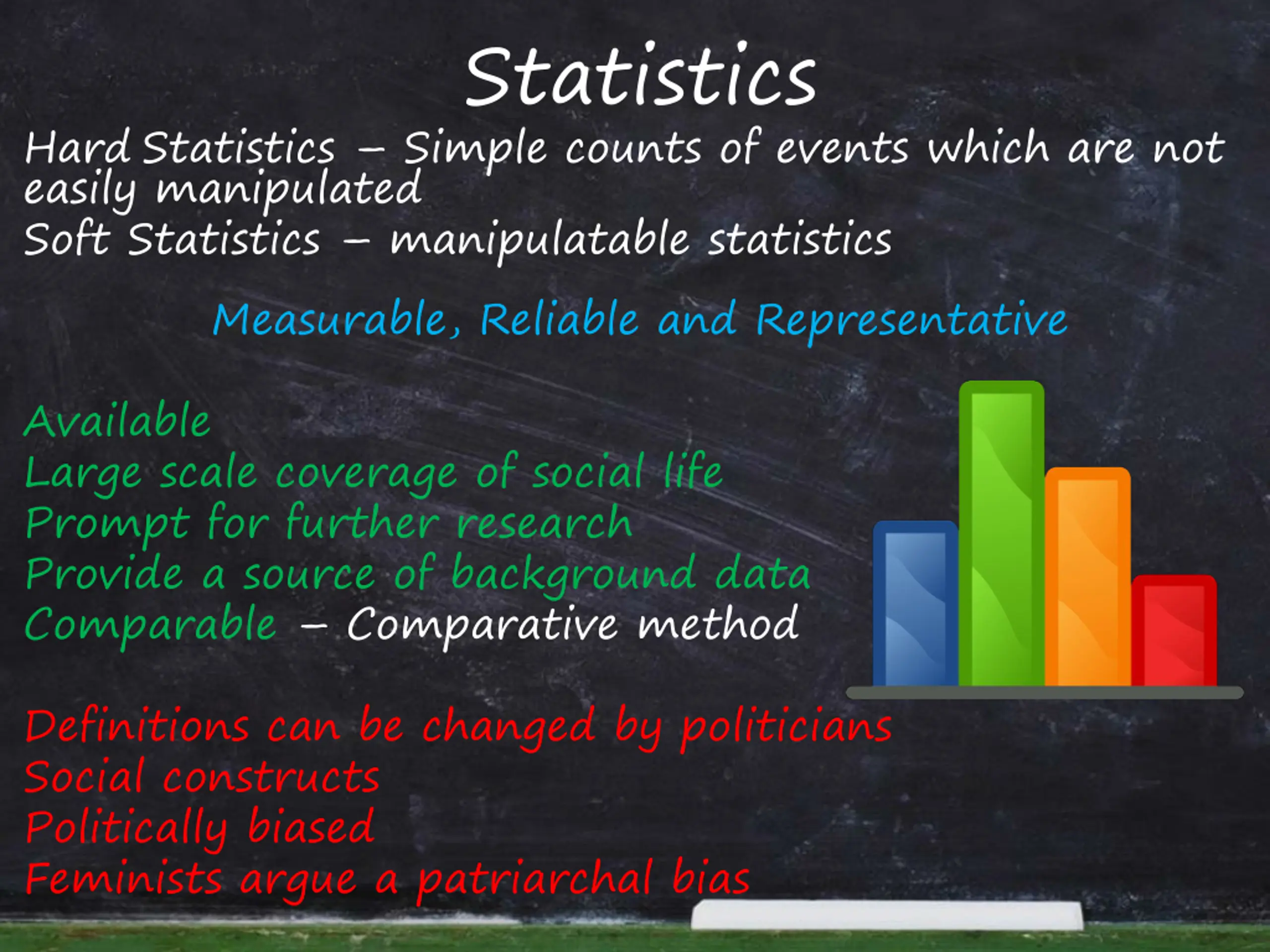 Statistics

Hard Statistics – Simple counts of events which are not easily manipulated
Soft Statistics – manipulatable statistics

Measurable, Reliable and Representative

Available
Large scale coverage of social life
Prompt for further research
Provide a source of background data
Comparable – Comparative method

Definitions can be changed by politicians
Social constructs
Politically biased
Feminists argue a patriarchal bias